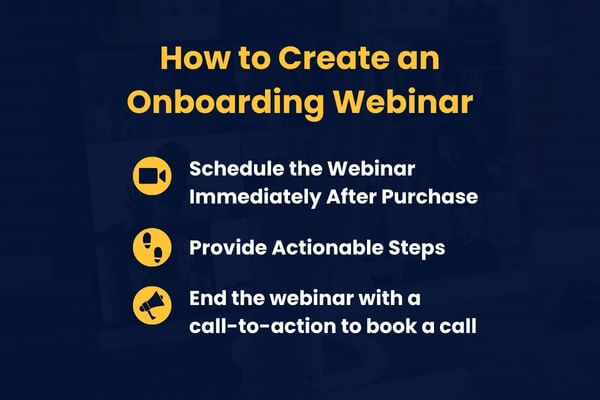 How to Create an Onboarding Webinar

Schedule the Webinar Immediately After Purchase

Provide Actionable Steps

End the webinar with a call-to-action to book a call